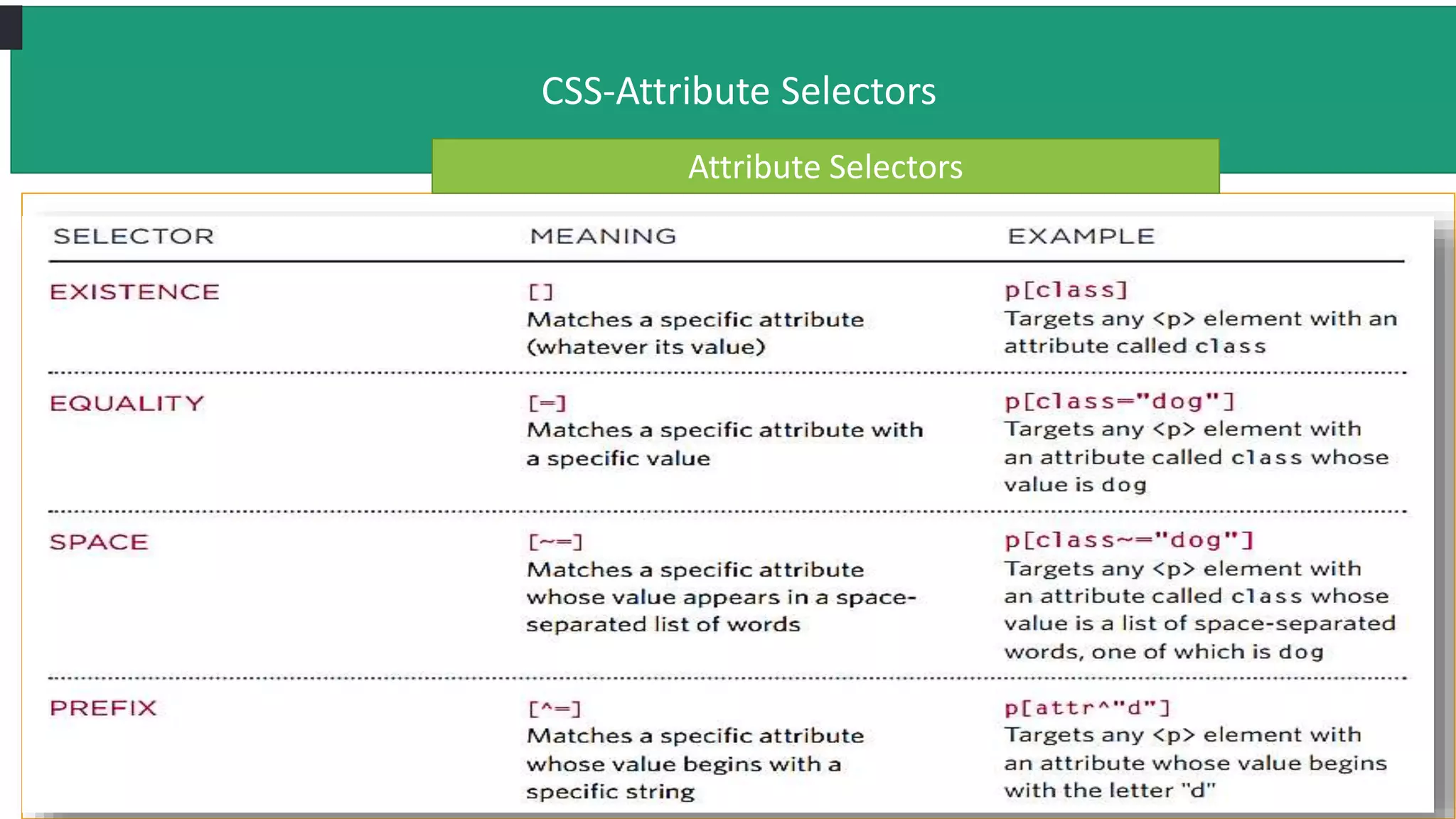 CSS-Attribute Selectors

Attribute Selectors

| SELECTOR | MEANING | EXAMPLE |
|---|---|---|
| EXISTENCE | [] Matches a specific attribute (whatever its value) | p[class] Targets any <p> element with an attribute called class |
| EQUALITY | [=] Matches a specific attribute with a specific value | p[class="dog"] Targets any <p> element with an attribute called class whose value is dog |
| SPACE | [~=] Matches a specific attribute whose value appears in a space-separated list of words | p[class~="dog"] Targets any <p> element with an attribute called class whose value is a list of space-separated words, one of which is dog |
| PREFIX | [^=] Matches a specific attribute whose value begins with a specific string | p[attr^"d"] Targets any <p> element with an attribute whose value begins with the letter "d" |